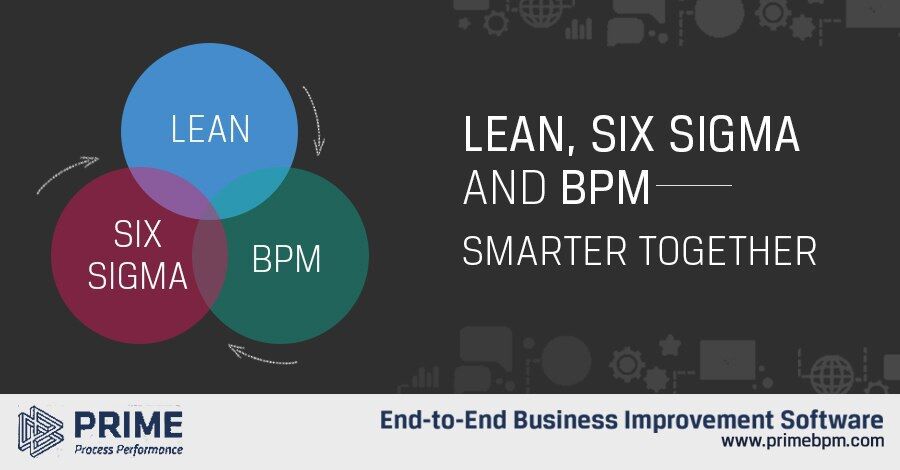 LEAN

SIX SIGMA

BPM

LEAN, SIX SIGMA AND BPM

SMARTER TOGETHER

PRIME
Process Performance

End-to-End Business Improvement Software
www.primebpm.com